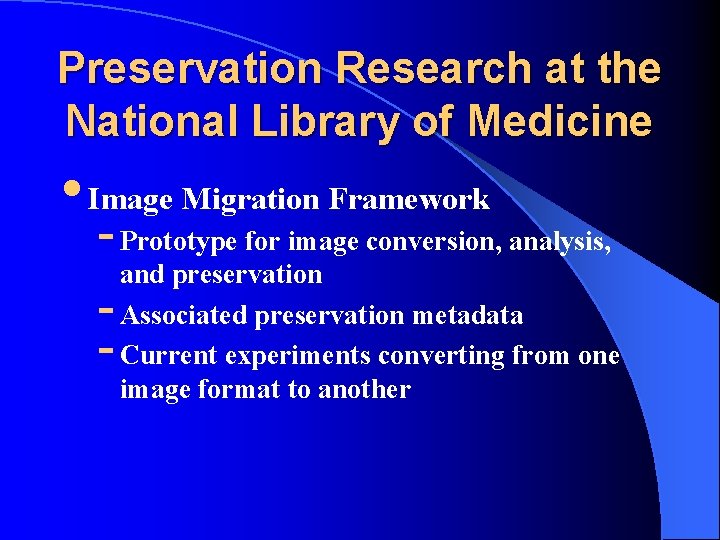 Preservation Research at the National Library of Medicine

• Image Migration Framework

- Prototype for image conversion, analysis, and preservation
- Associated preservation metadata
- Current experiments converting from one image format to another